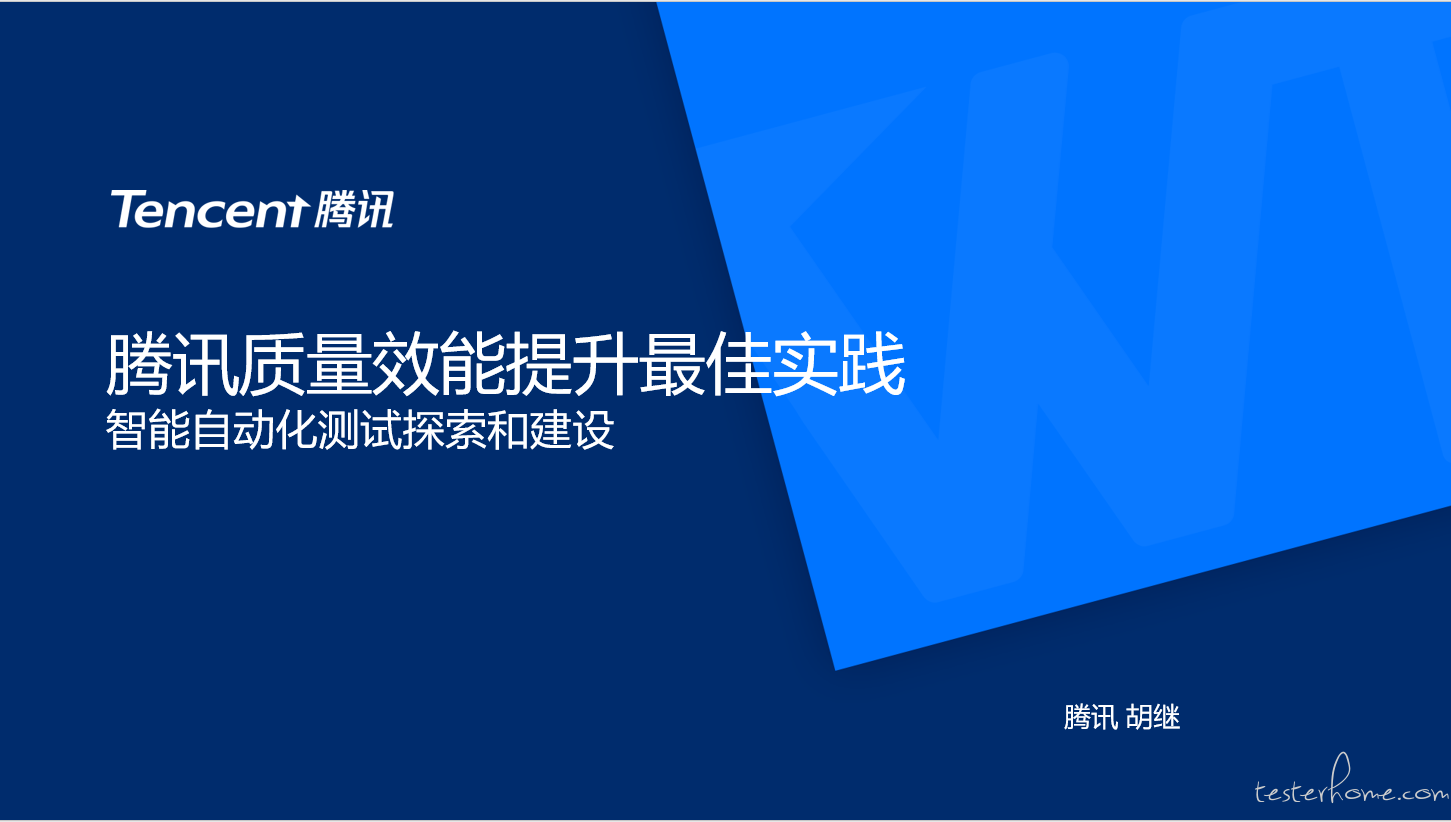 Tencent 腾讯

腾讯质量效能提升最佳实践
智能自动化测试探索和建设

腾讯 胡继

testerhome.com